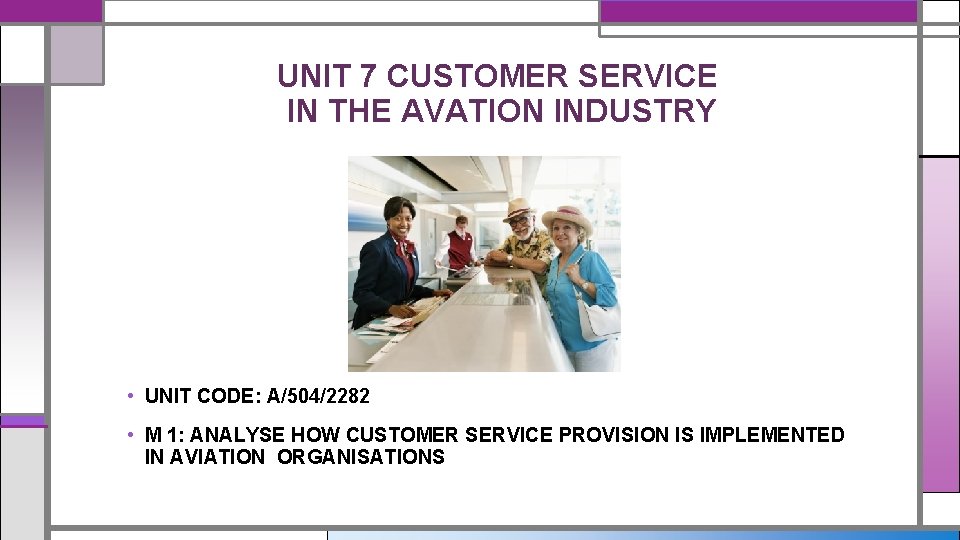 UNIT 7 CUSTOMER SERVICE IN THE AVATION INDUSTRY

• UNIT CODE: A/504/2282

• M 1: ANALYSE HOW CUSTOMER SERVICE PROVISION IS IMPLEMENTED IN AVIATION ORGANISATIONS